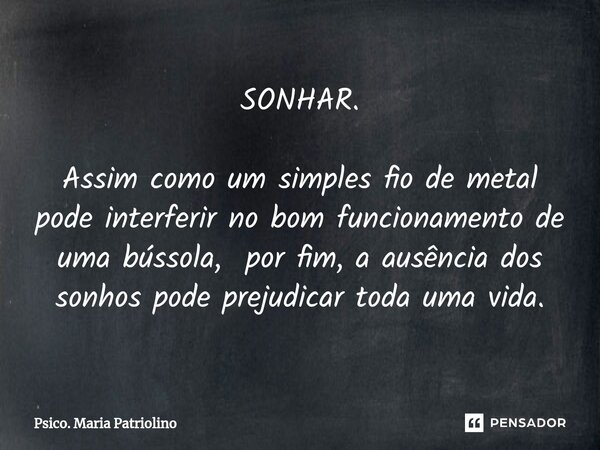 SONHAR.

Assim como um simples fio de metal pode interferir no bom funcionamento de uma bússola, por fim, a ausência dos sonhos pode prejudicar toda uma vida.

Psico. Maria Patriolino

PENSADOR